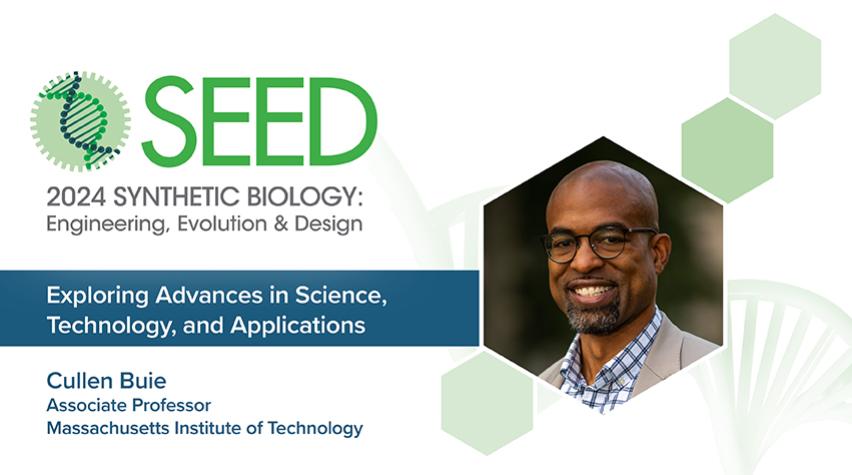 SEED

2024 SYNTHETIC BIOLOGY: Engineering, Evolution & Design

Exploring Advances in Science, Technology, and Applications

Cullen Buie
Associate Professor
Massachusetts Institute of Technology